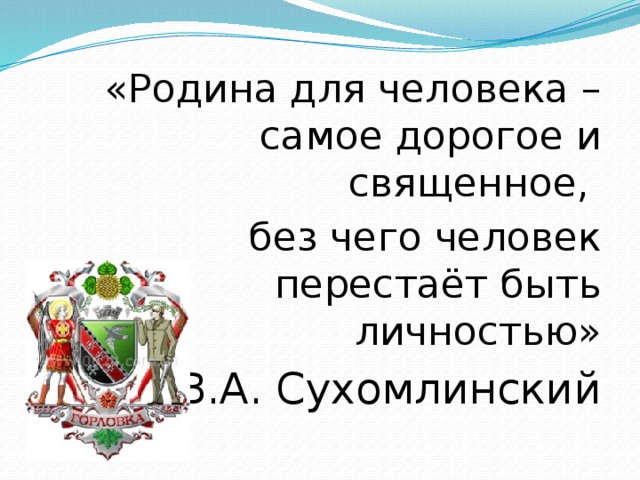 «Родина для человека – самое дорогое и священное,

без чего человек перестаёт быть личностью»

В.А. Сухомлинский

ГОРЛОВКА